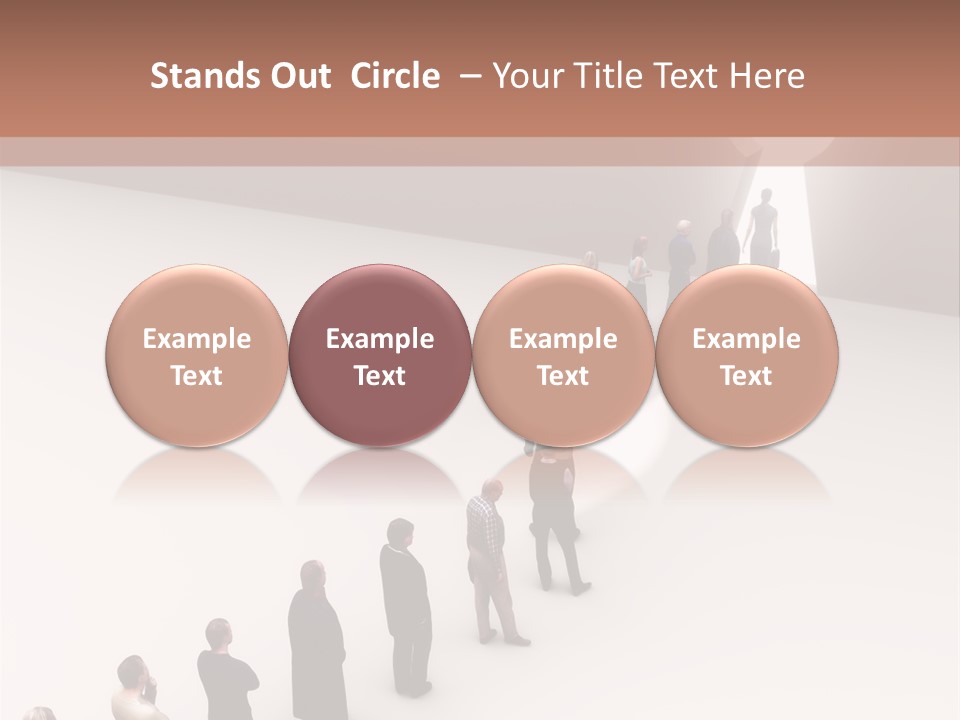 Stands Out Circle – Your Title Text Here

Example Text

Example Text

Example Text

Example Text